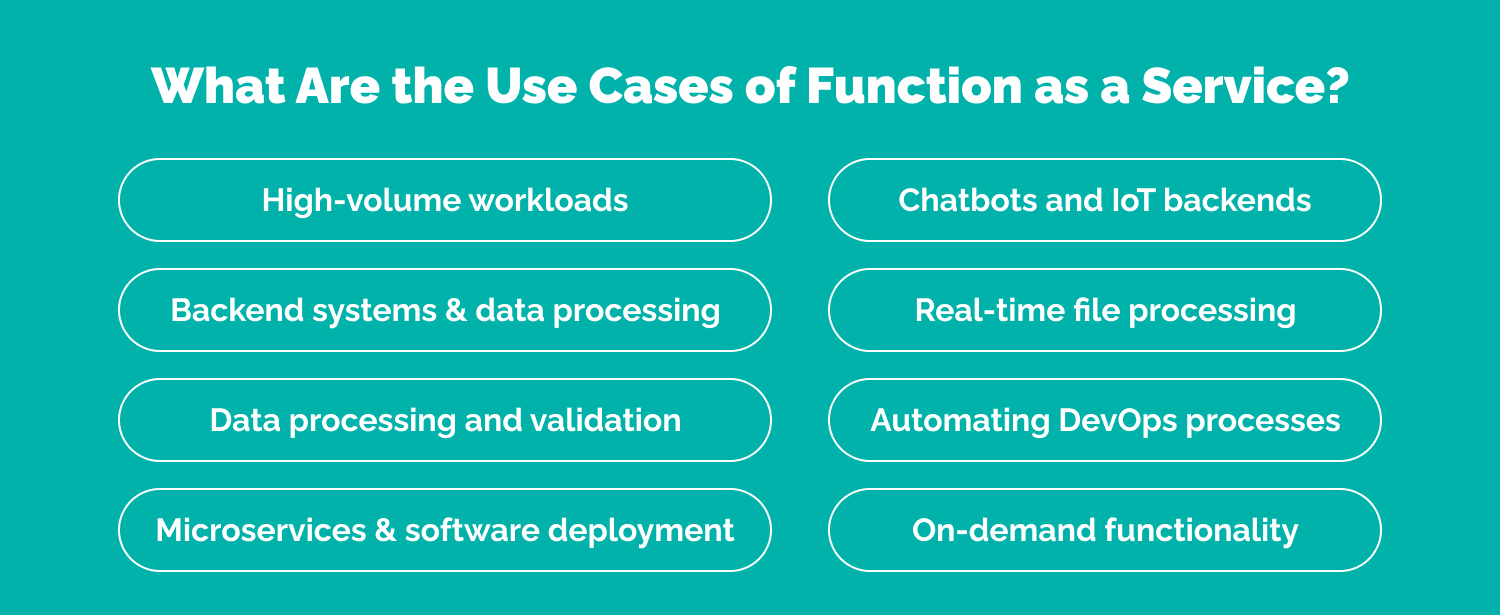 What Are the Use Cases of Function as a Service?

High-volume workloads

Backend systems & data processing

Data processing and validation

Microservices & software deployment

Chatbots and IoT backends

Real-time file processing

Automating DevOps processes

On-demand functionality